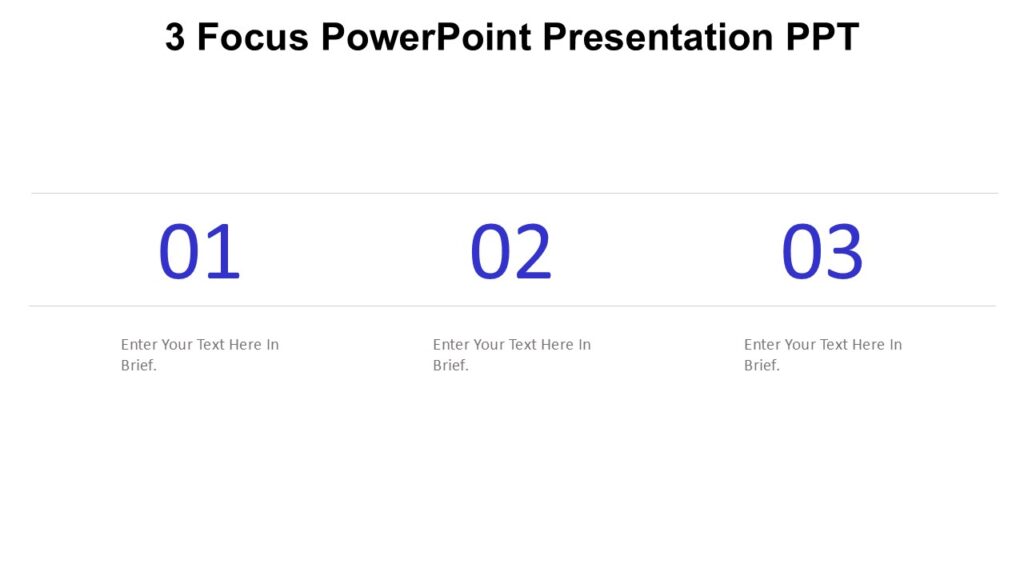 3 Focus PowerPoint Presentation PPT

01

Enter Your Text Here In Brief.

02

Enter Your Text Here In Brief.

03

Enter Your Text Here In Brief.